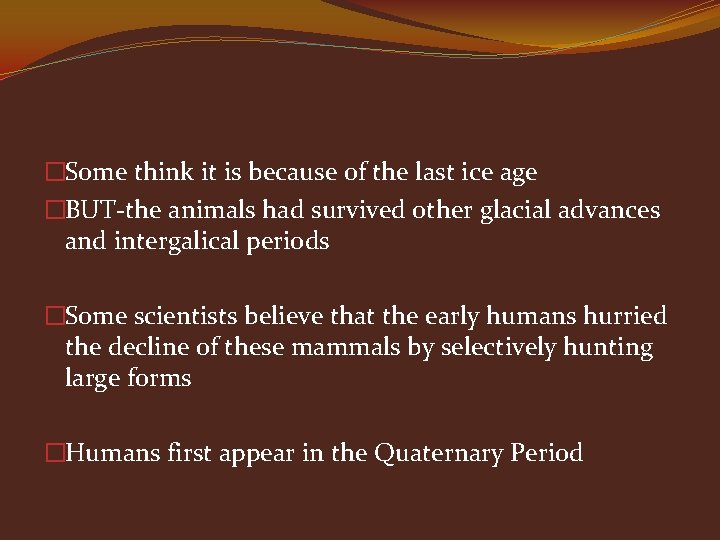 □Some think it is because of the last ice age

□BUT-the animals had survived other glacial advances and intergalical periods

□Some scientists believe that the early humans hurried the decline of these mammals by selectively hunting large forms

□Humans first appear in the Quaternary Period